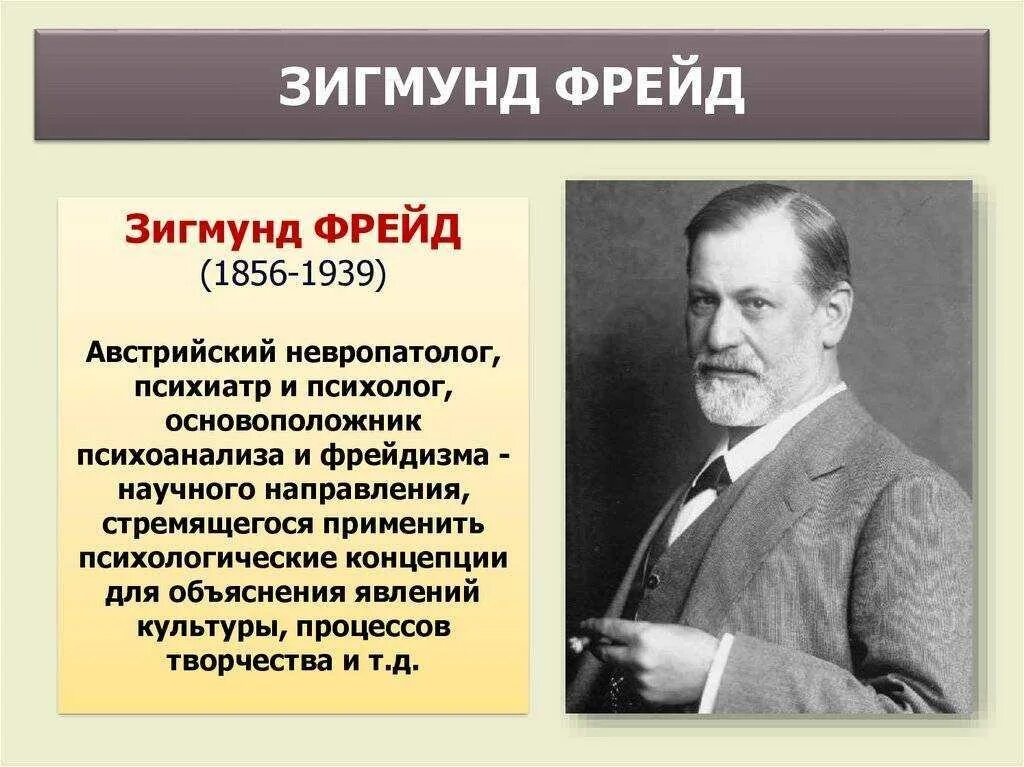 ЗИГМУНД ФРЕЙД

Зигмунд ФРЕЙД
(1856-1939)

Австрийский невропатолог, психиатр и психолог, основоположник психоанализа и фрейдизма - научного направления, стремящегося применить психологические концепции для объяснения явлений культуры, процессов творчества и т.д.